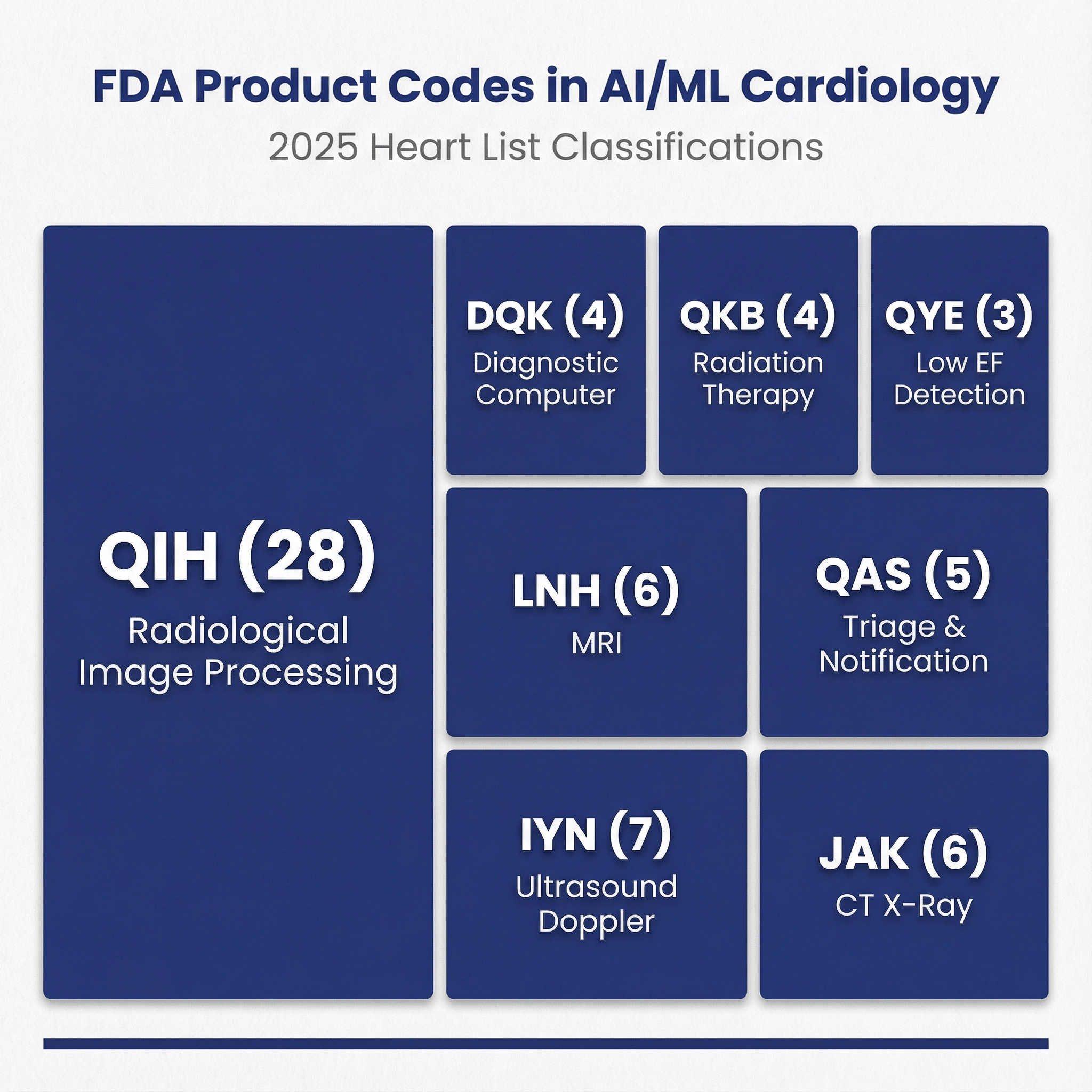 FDA Product Codes in AI/ML Cardiology

2025 Heart List Classifications

QIH (28)
Radiological Image Processing

DQK (4)
Diagnostic Computer

QKB (4)
Radiation Therapy

QYE (3)
Low EF Detection

LNH (6)
MRI

QAS (5)
Triage & Notification

IYN (7)
Ultrasound Doppler

JAK (6)
CT X-Ray